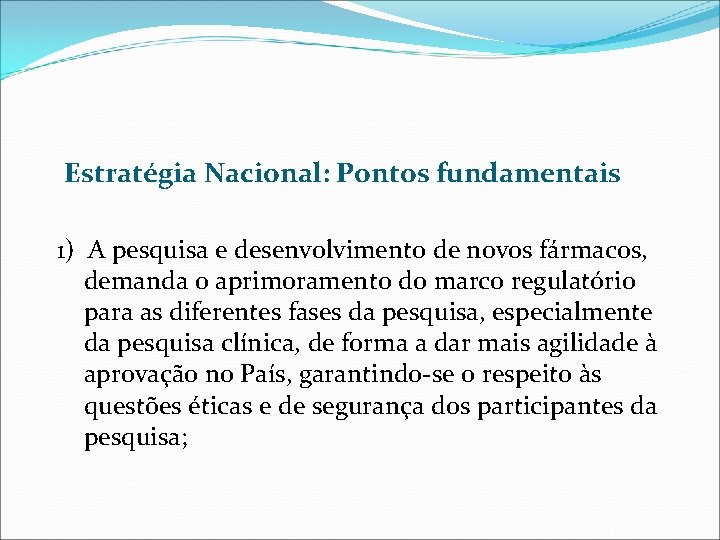 Estratégia Nacional: Pontos fundamentais

1) A pesquisa e desenvolvimento de novos fármacos, demanda o aprimoramento do marco regulatório para as diferentes fases da pesquisa, especialmente da pesquisa clínica, de forma a dar mais agilidade à aprovação no País, garantindo-se o respeito às questões éticas e de segurança dos participantes da pesquisa;